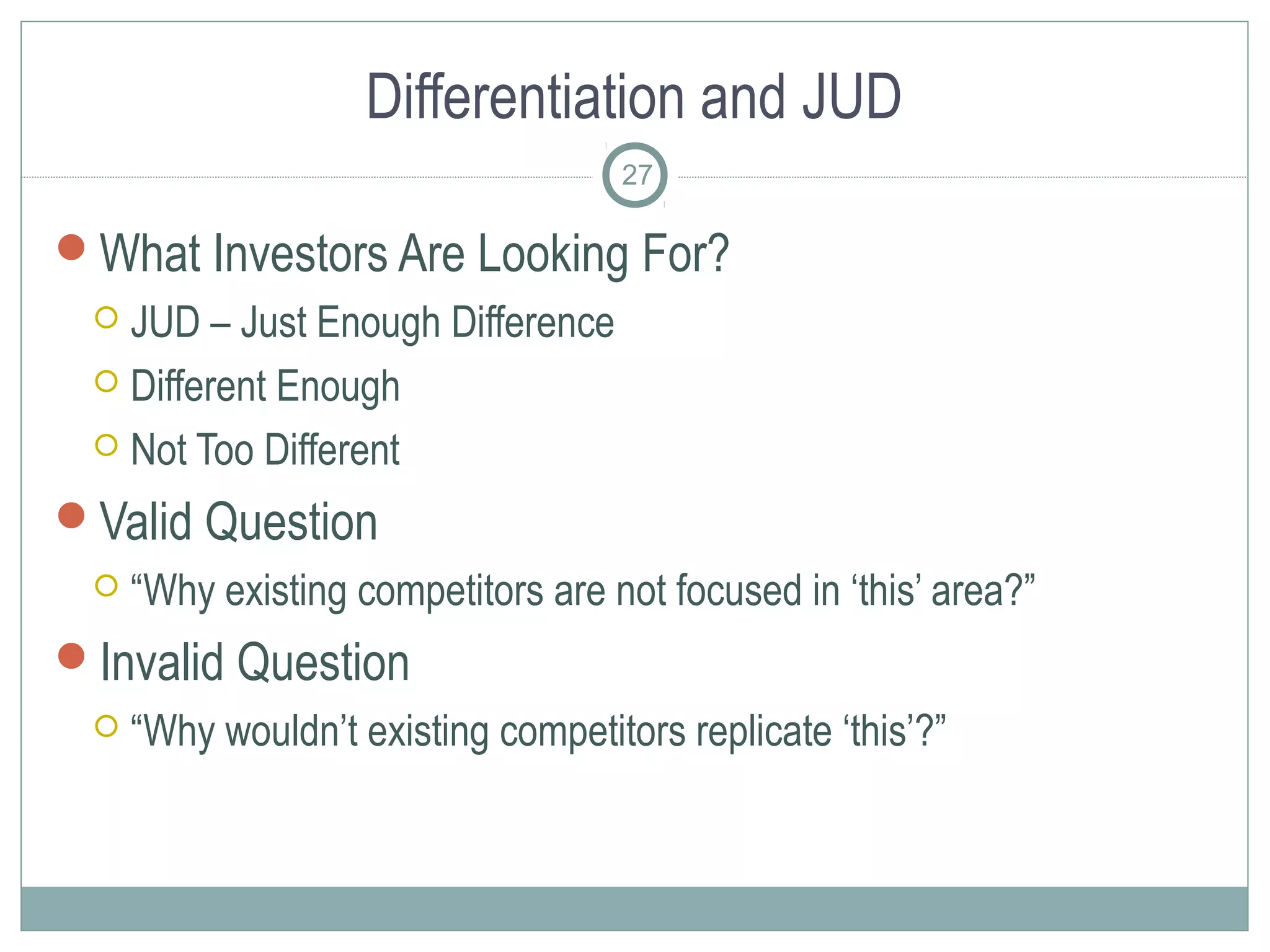 Differentiation and JUD

27

What Investors Are Looking For?

JUD – Just Enough Difference

Different Enough

Not Too Different

Valid Question

“Why existing competitors are not focused in ‘this’ area?”

Invalid Question

“Why wouldn’t existing competitors replicate ‘this’?”